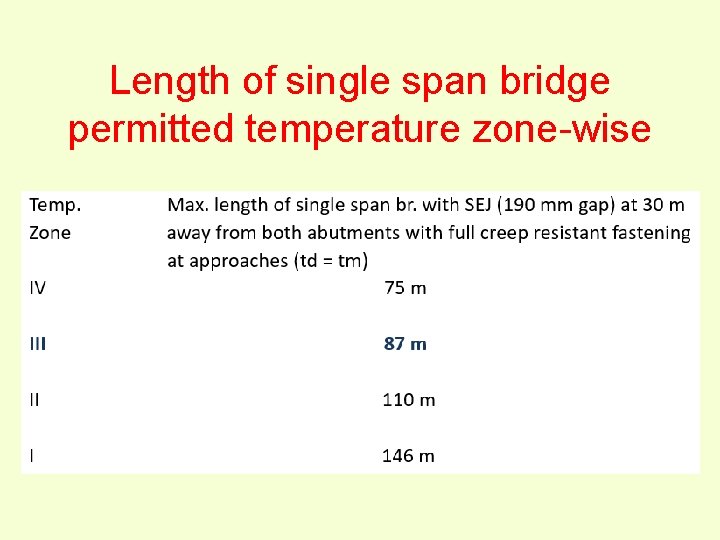 Length of single span bridge permitted temperature zone-wise

| Temp. Zone | Max. length of single span br. with SEJ (190 mm gap) at 30 m away from both abutments with full creep resistant fastening at approaches (td = tm) |
|---|---|
| IV | 75 m |
| III | 87 m |
| II | 110 m |
| I | 146 m |